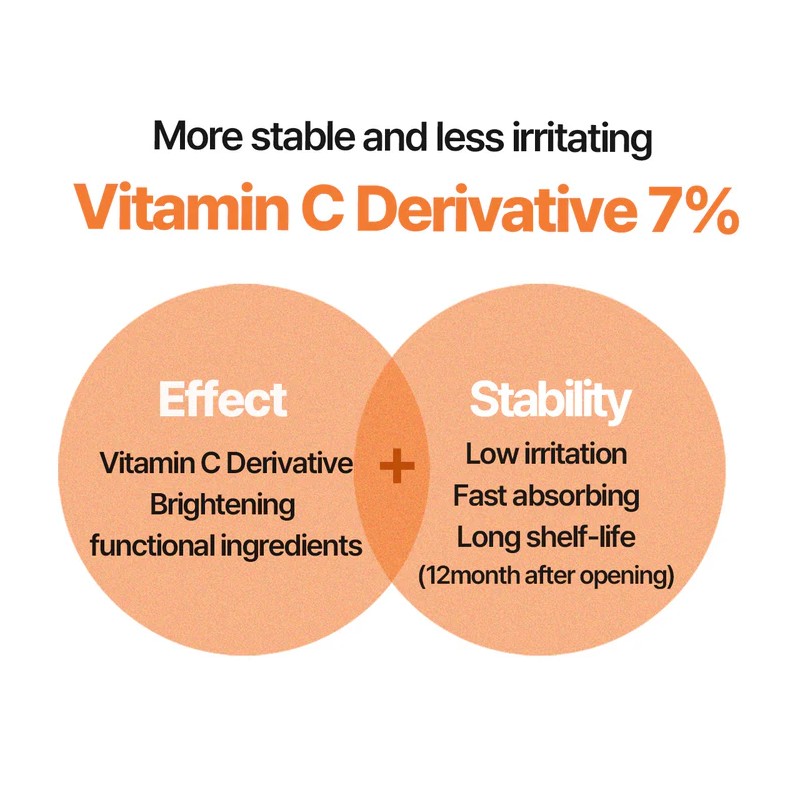 More stable and less irritating

Vitamin C Derivative 7%

Effect

Vitamin C Derivative
Brightening
functional ingredients

+

Stability

Low irritation
Fast absorbing
Long shelf-life
(12month after opening)